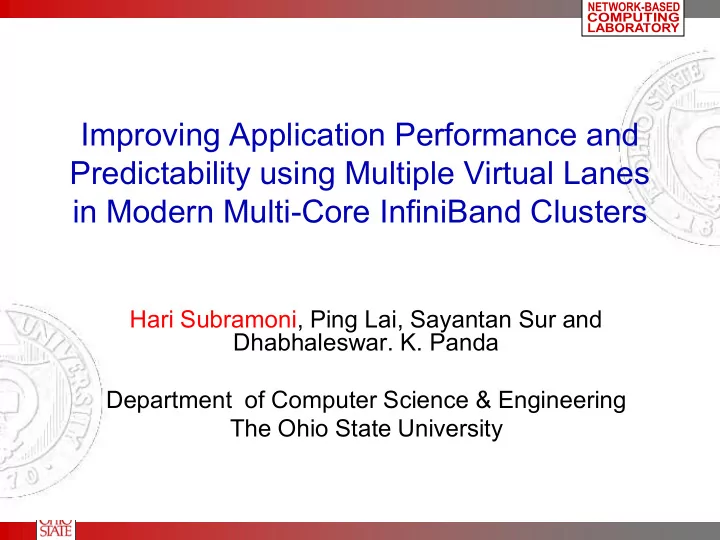 NETWORK-BASED COMPUTING LABORATORY

Improving Application Performance and Predictability using Multiple Virtual Lanes in Modern Multi-Core InfiniBand Clusters

Hari Subramoni, Ping Lai, Sayantan Sur and Dhabhaleswar. K. Panda

Department of Computer Science & Engineering
The Ohio State University

OHIO STATE